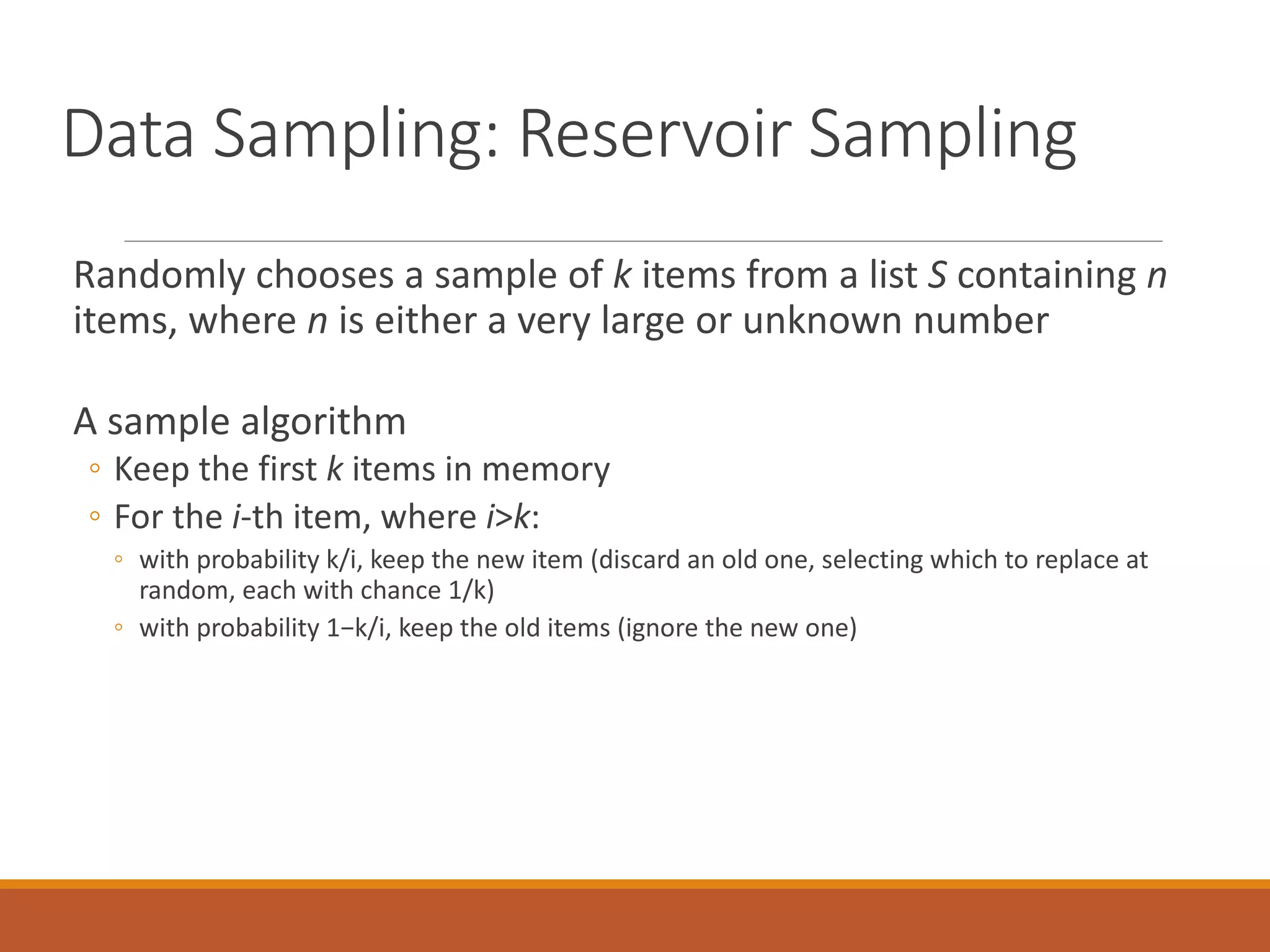 Data Sampling: Reservoir Sampling

Randomly chooses a sample of $k$ items from a list $S$ containing $n$ items, where $n$ is either a very large or unknown number

A sample algorithm

◦ Keep the first $k$ items in memory
◦ For the $i$-th item, where $i>k$:
  ◦ with probability k/i, keep the new item (discard an old one, selecting which to replace at random, each with chance 1/k)
  ◦ with probability 1−k/i, keep the old items (ignore the new one)